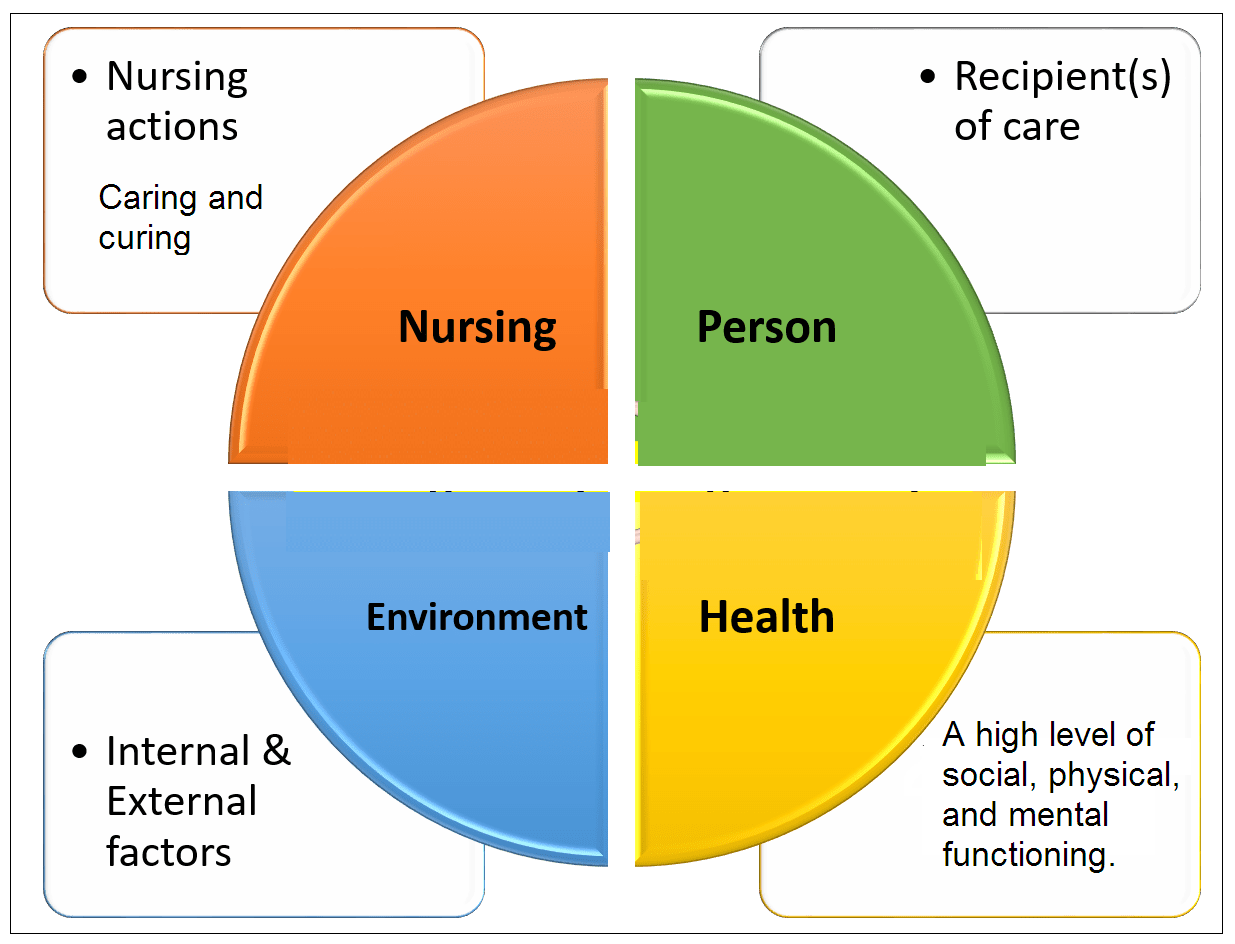 • Nursing actions

Caring and curing

• Recipient(s) of care

Nursing

Person

Environment

Health

• Internal & External factors

A high level of social, physical, and mental functioning.